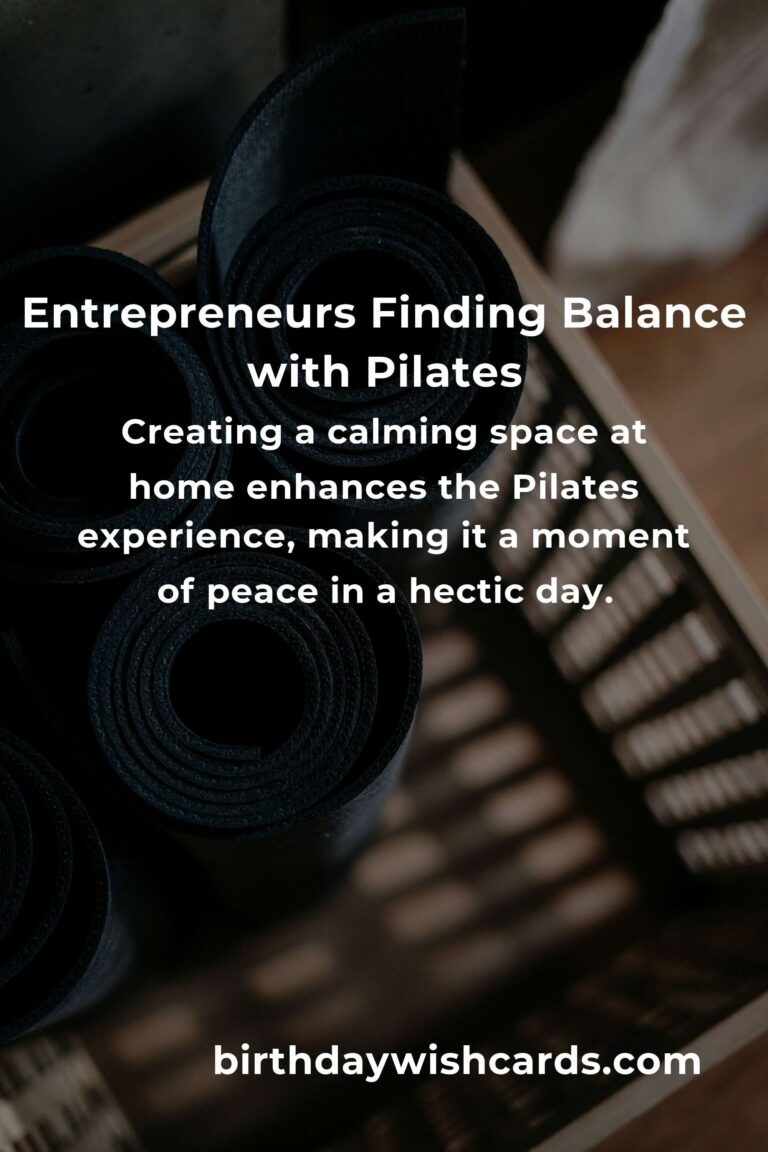 Entrepreneurs Finding Balance with Pilates

Creating a calming space at home enhances the Pilates experience, making it a moment of peace in a hectic day.

birthdaywishcards.com